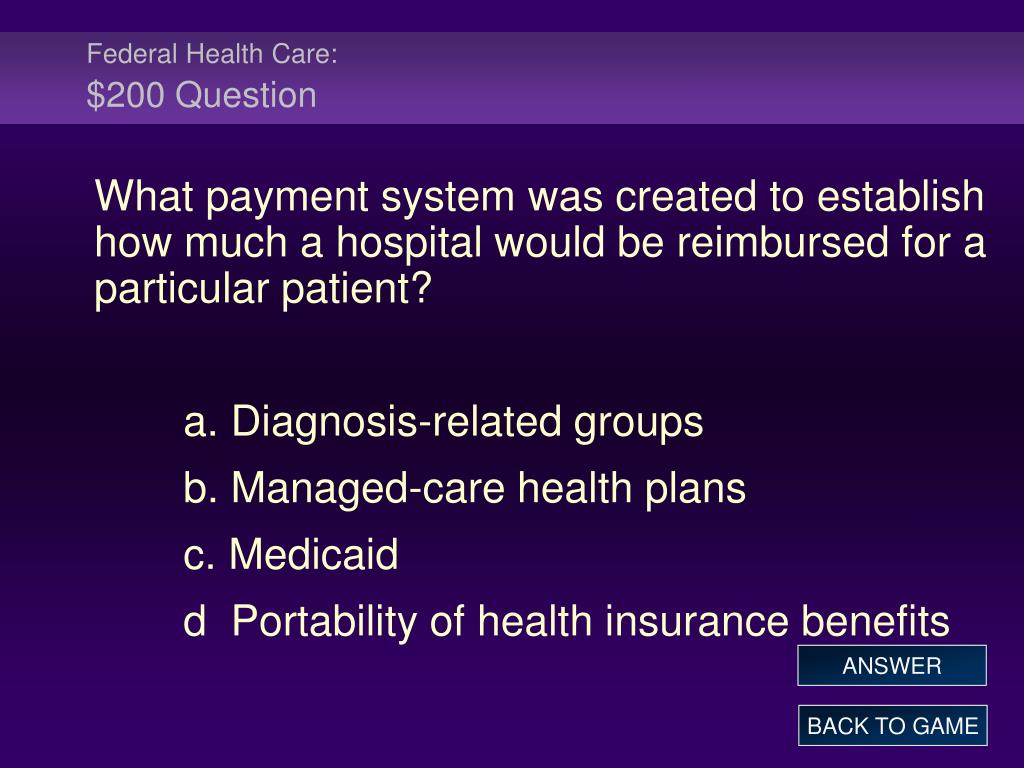 Federal Health Care:
\$200 Question

What payment system was created to establish how much a hospital would be reimbursed for a particular patient?

a. Diagnosis-related groups

b. Managed-care health plans

c. Medicaid

d  Portability of health insurance benefits

ANSWER

BACK TO GAME